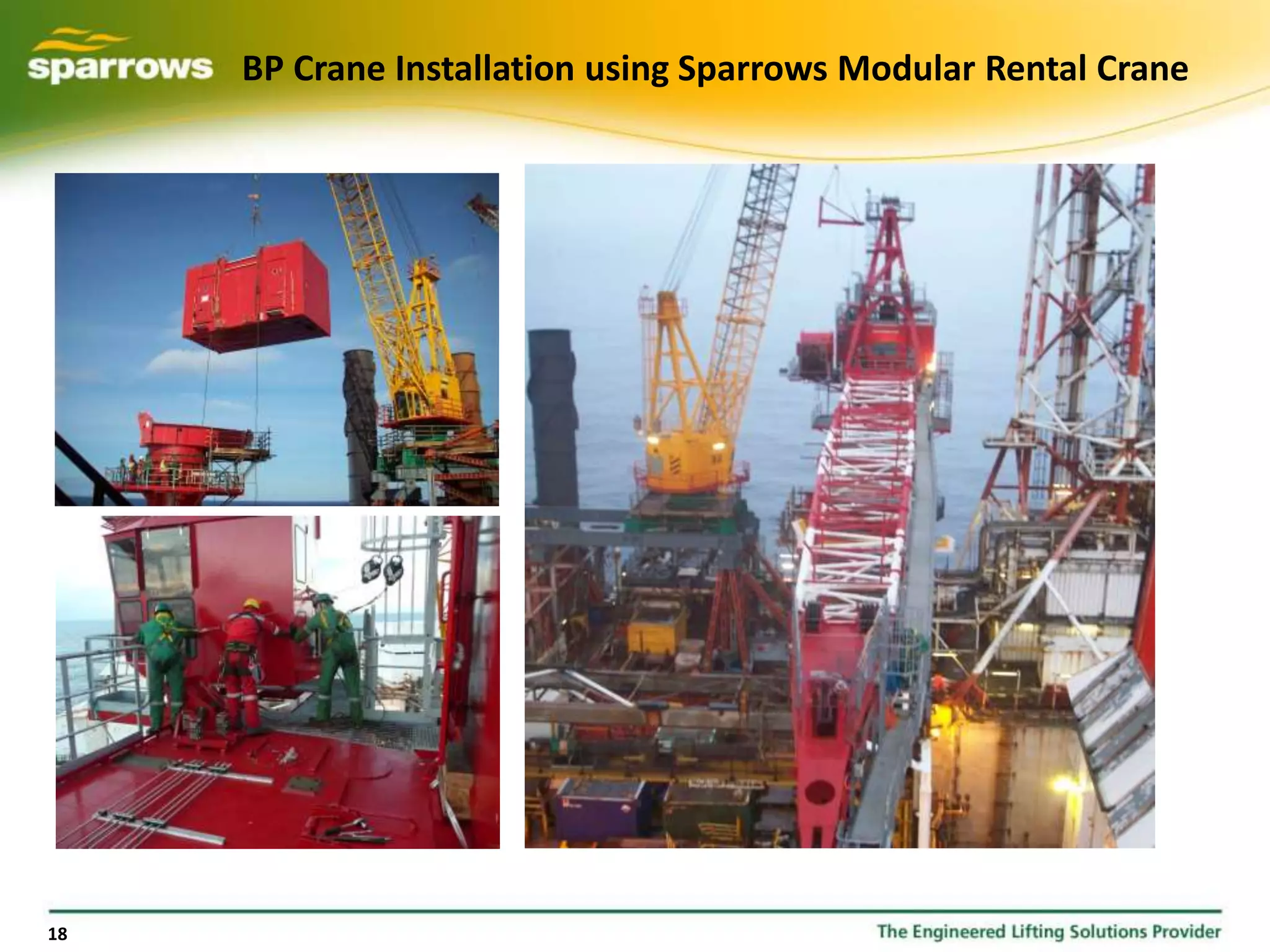 sparrows

BP Crane Installation using Sparrows Modular Rental Crane

18

The Engineered Lifting Solutions Provider